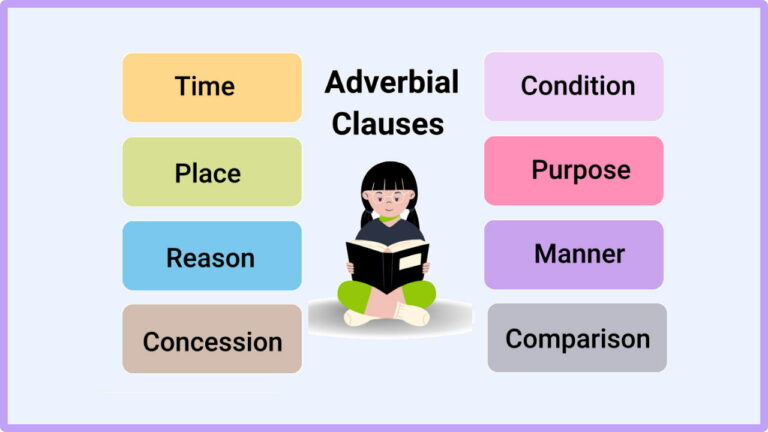 Adverbial Clauses

Time

Place

Reason

Concession

Condition

Purpose

Manner

Comparison